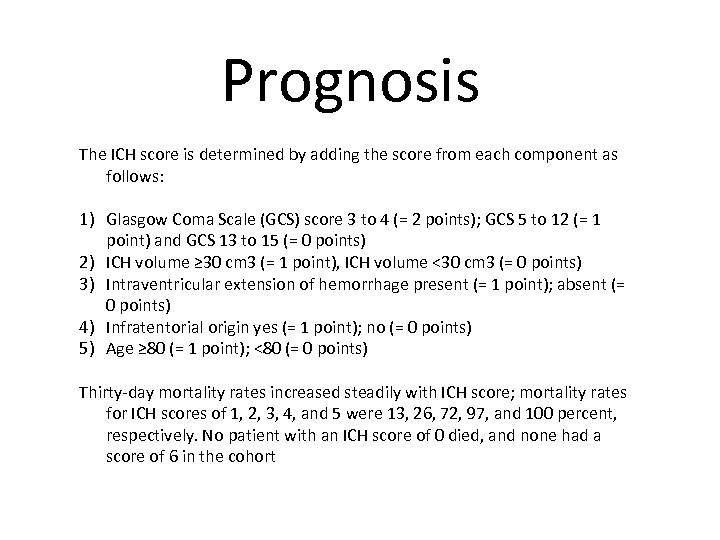 Prognosis

The ICH score is determined by adding the score from each component as follows:

1) Glasgow Coma Scale (GCS) score 3 to 4 (= 2 points); GCS 5 to 12 (= 1 point) and GCS 13 to 15 (= 0 points)
2) ICH volume ≥30 cm3 (= 1 point), ICH volume <30 cm3 (= 0 points)
3) Intraventricular extension of hemorrhage present (= 1 point); absent (= 0 points)
4) Infratentorial origin yes (= 1 point); no (= 0 points)
5) Age ≥80 (= 1 point); <80 (= 0 points)

Thirty-day mortality rates increased steadily with ICH score; mortality rates for ICH scores of 1, 2, 3, 4, and 5 were 13, 26, 72, 97, and 100 percent, respectively. No patient with an ICH score of 0 died, and none had a score of 6 in the cohort